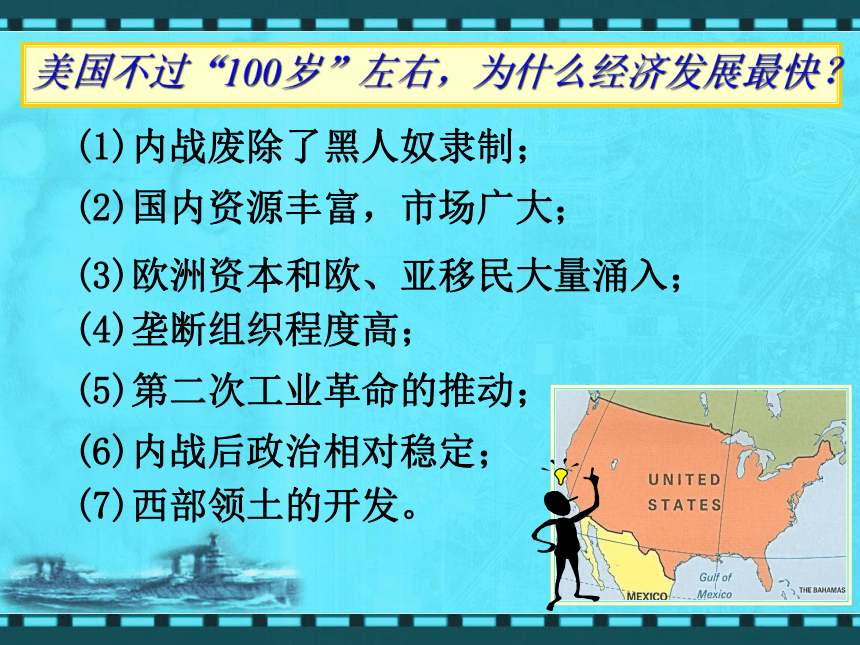 美国不过“100岁”左右，为什么经济发展最快？

(1)内战废除了黑人奴隶制；

(2)国内资源丰富，市场广大；

(3)欧洲资本和欧、亚移民大量涌入；

(4)垄断组织程度高；

(5)第二次工业革命的推动；

(6)内战后政治相对稳定；

(7)西部领土的开发。

UNITED STATES

Gulf of Mexico

MEXICO

THE BAHAMAS